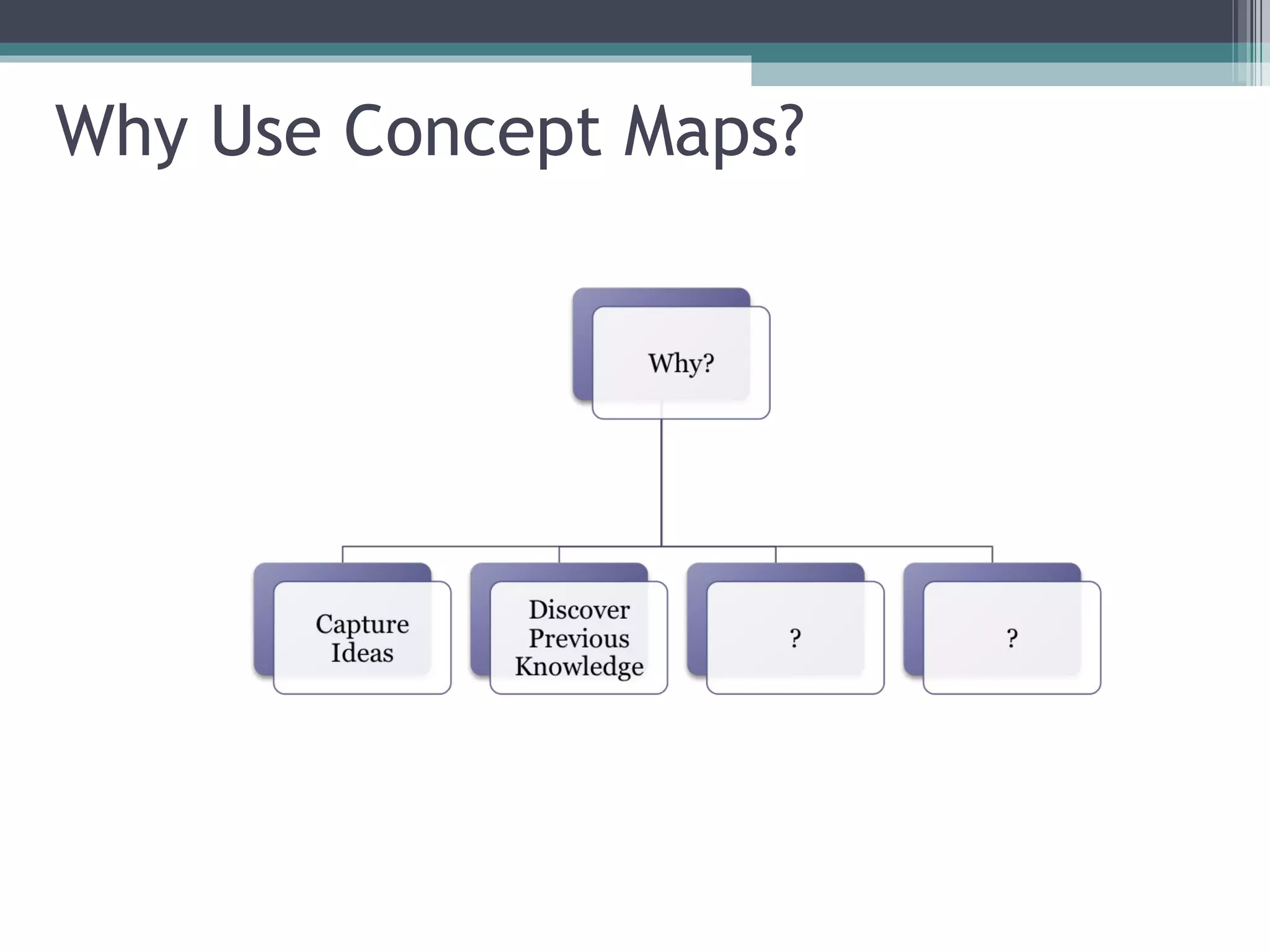 Why Use Concept Maps?

Why?

Capture Ideas

Discover Previous Knowledge

?

?